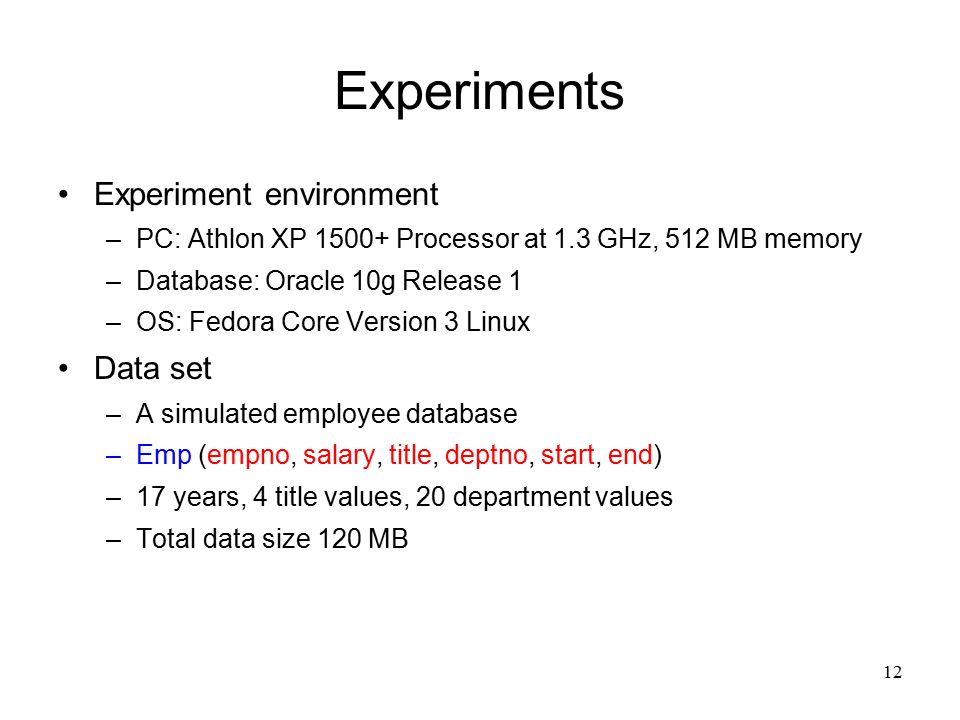 Experiments

• Experiment environment
– PC: Athlon XP 1500+ Processor at 1.3 GHz, 512 MB memory
– Database: Oracle 10g Release 1
– OS: Fedora Core Version 3 Linux

• Data set
– A simulated employee database
– Emp (empno, salary, title, deptno, start, end)
– 17 years, 4 title values, 20 department values
– Total data size 120 MB

12